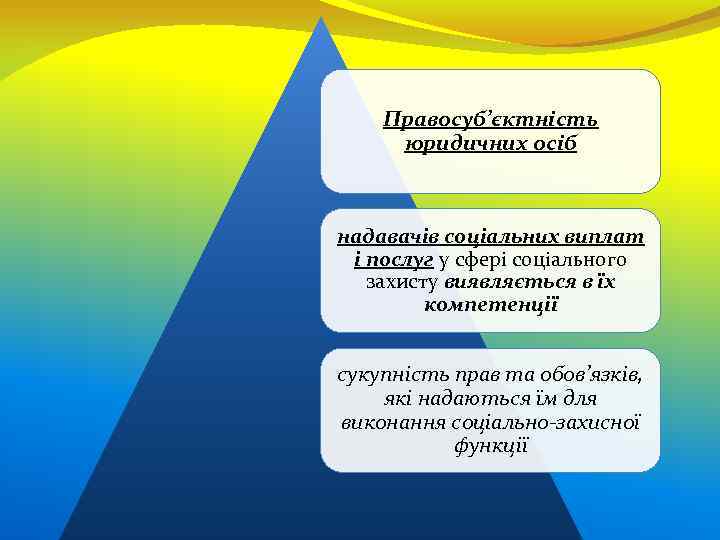 Правосуб’єктність юридичних осіб

надавачів соціальних виплат і послуг у сфері соціального захисту виявляється в їх компетенції

сукупність прав та обов’язків, які надаються їм для виконання соціально-захисної функції